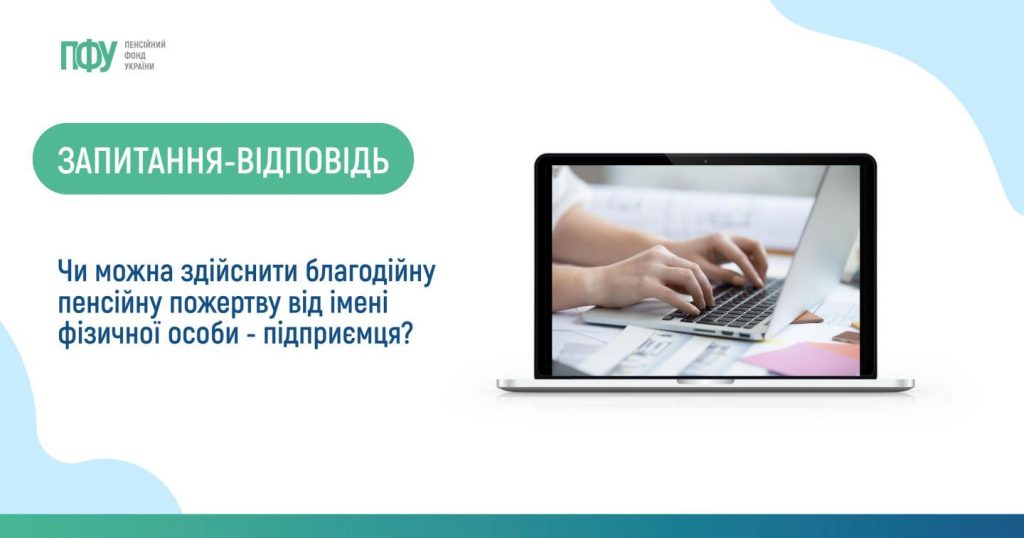 ПФУ ПЕНСІЙНИЙ ФОНД УКРАЇНИ

ЗАПИТАННЯ-ВІДПОВІДЬ

Чи можна здійснити благодійну пенсійну пожертву від імені фізичної особи - підприємця?